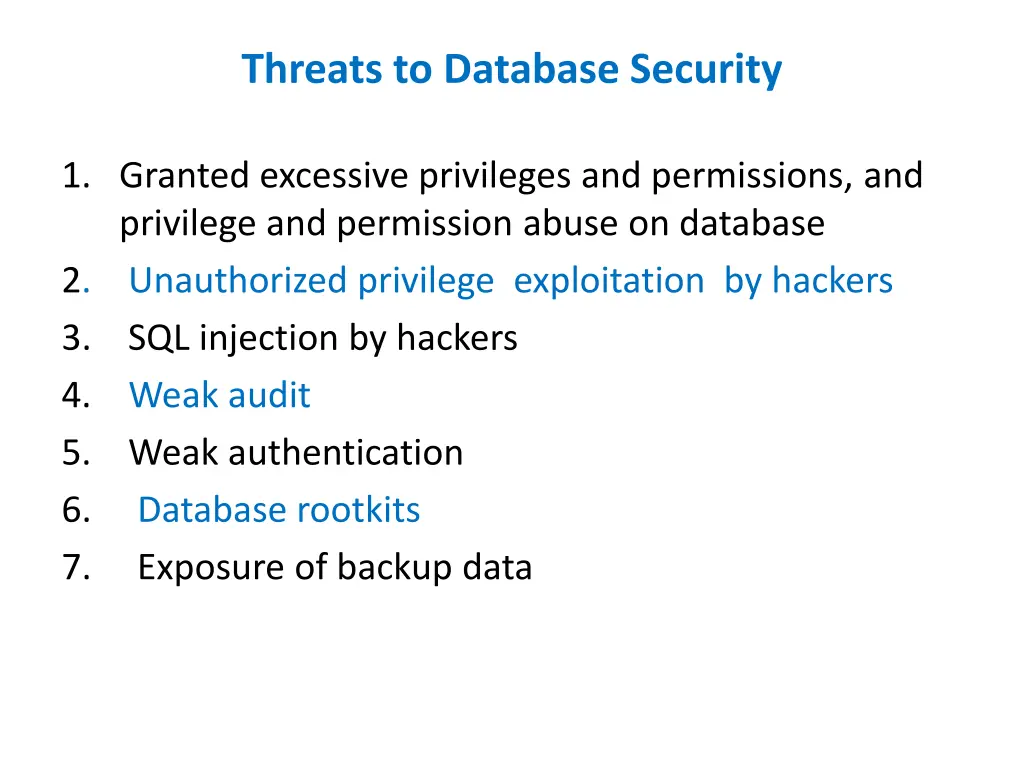 Threats to Database Security

1. Granted excessive privileges and permissions, and privilege and permission abuse on database
2. Unauthorized privilege exploitation by hackers
3. SQL injection by hackers
4. Weak audit
5. Weak authentication
6. Database rootkits
7. Exposure of backup data